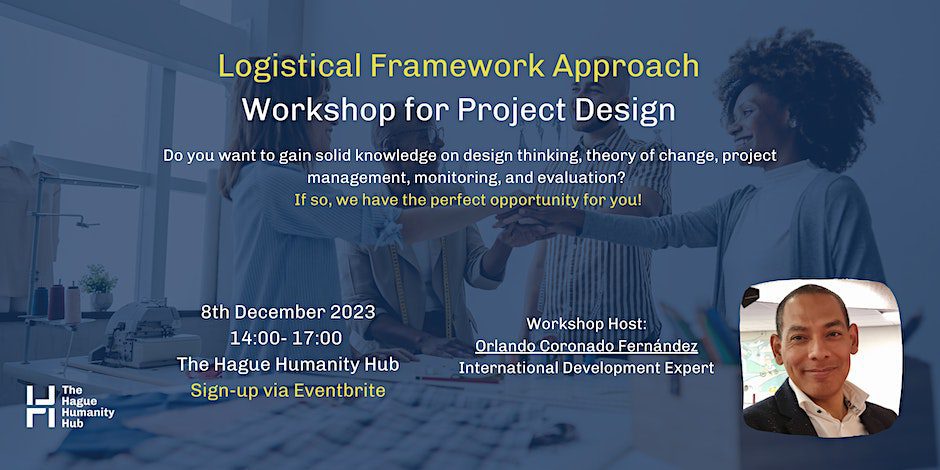 Logistical Framework Approach
Workshop for Project Design

Do you want to gain solid knowledge on design thinking, theory of change, project management, monitoring, and evaluation?
If so, we have the perfect opportunity for you!

8th December 2023
14:00- 17:00
The Hague Humanity Hub
Sign-up via Eventbrite

Workshop Host:
Orlando Coronado Fernández
International Development Expert

The Hague Humanity Hub